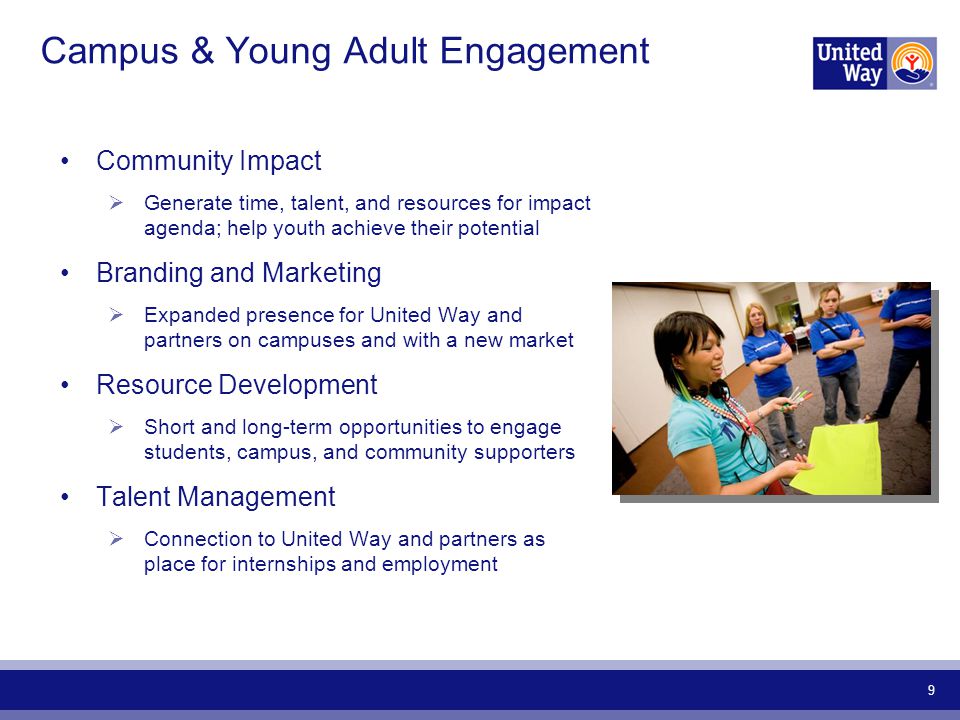 Campus & Young Adult Engagement

United Way

• Community Impact

➢ Generate time, talent, and resources for impact agenda; help youth achieve their potential

• Branding and Marketing

➢ Expanded presence for United Way and partners on campuses and with a new market

• Resource Development

➢ Short and long-term opportunities to engage students, campus, and community supporters

• Talent Management

➢ Connection to United Way and partners as place for internships and employment

9